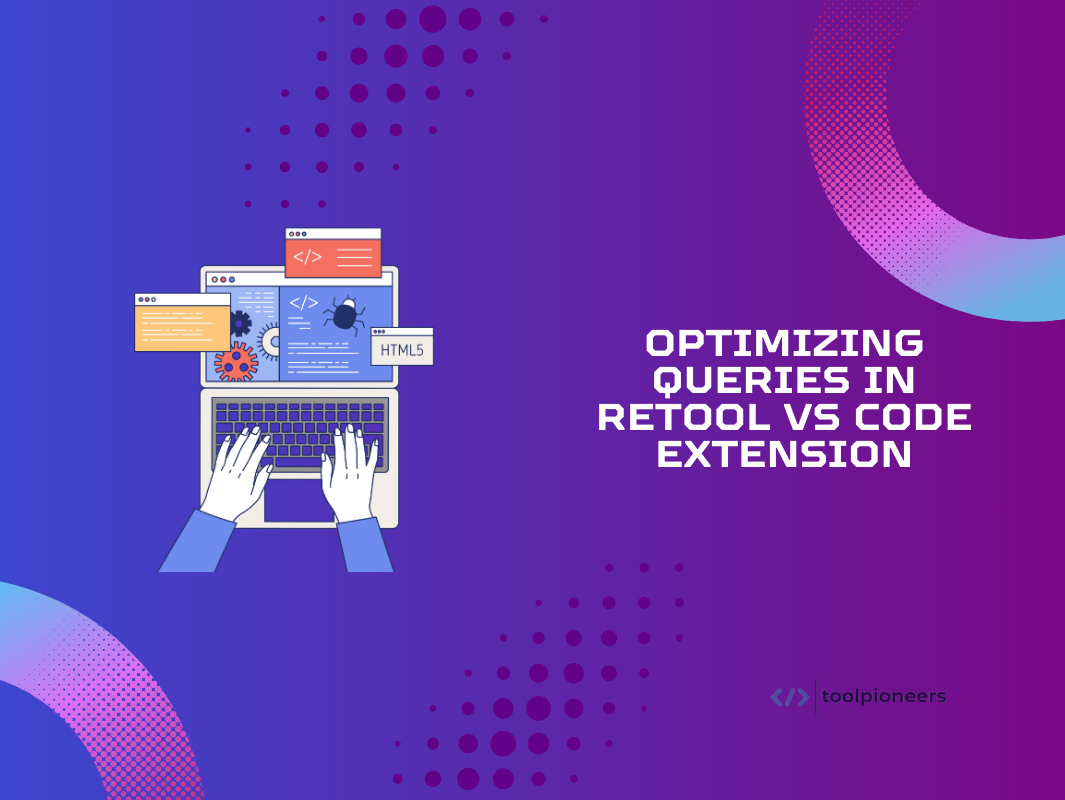 </>

</>

HTML5

OPTIMIZING QUERIES IN RETOOL VS CODE EXTENSION

</> toolpioneers